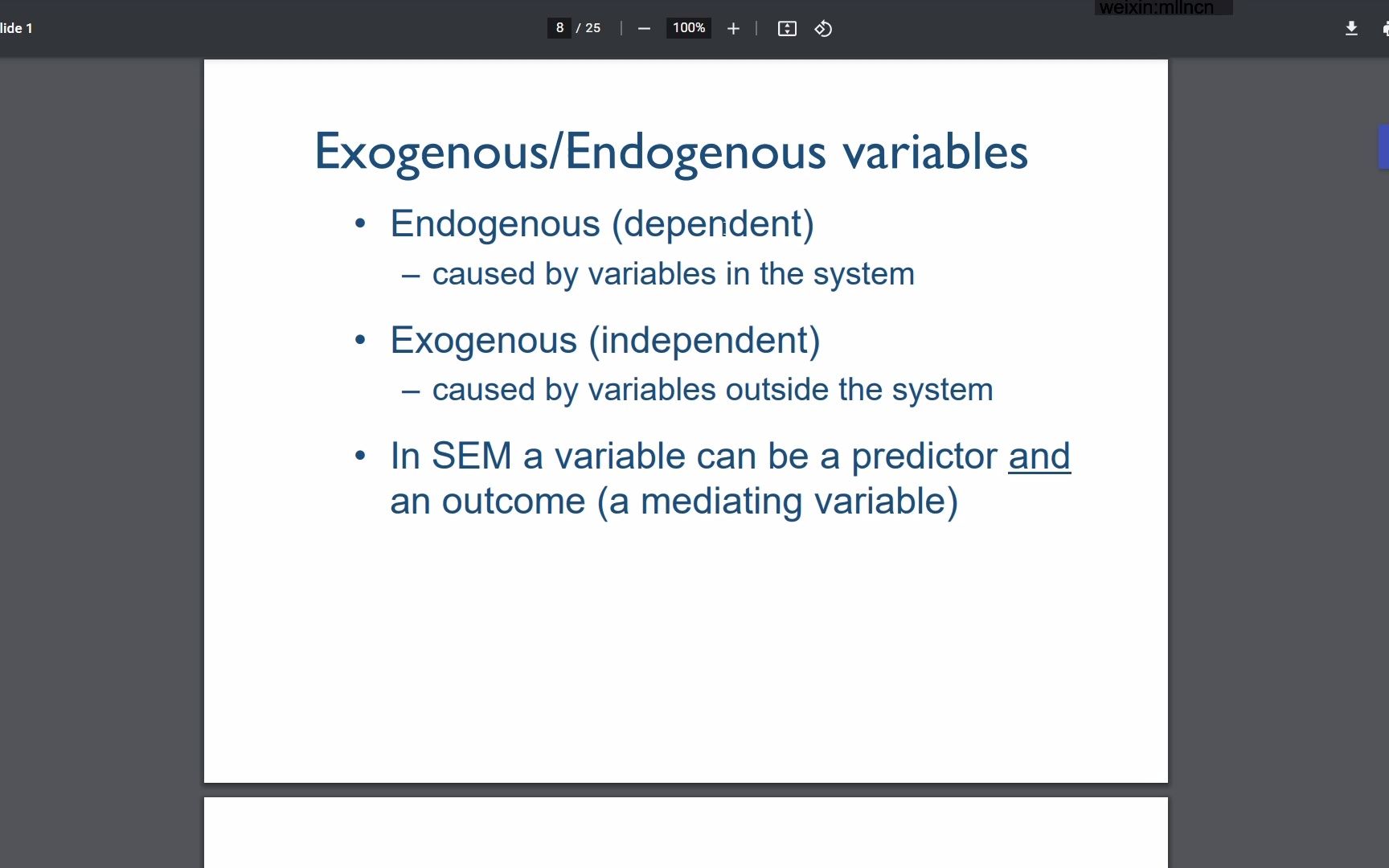 lide 1

8 / 25

100%

weixin:mllncn

Exogenous/Endogenous variables

• Endogenous (dependent)
– caused by variables in the system

• Exogenous (independent)
– caused by variables outside the system

• In SEM a variable can be a predictor and an outcome (a mediating variable)